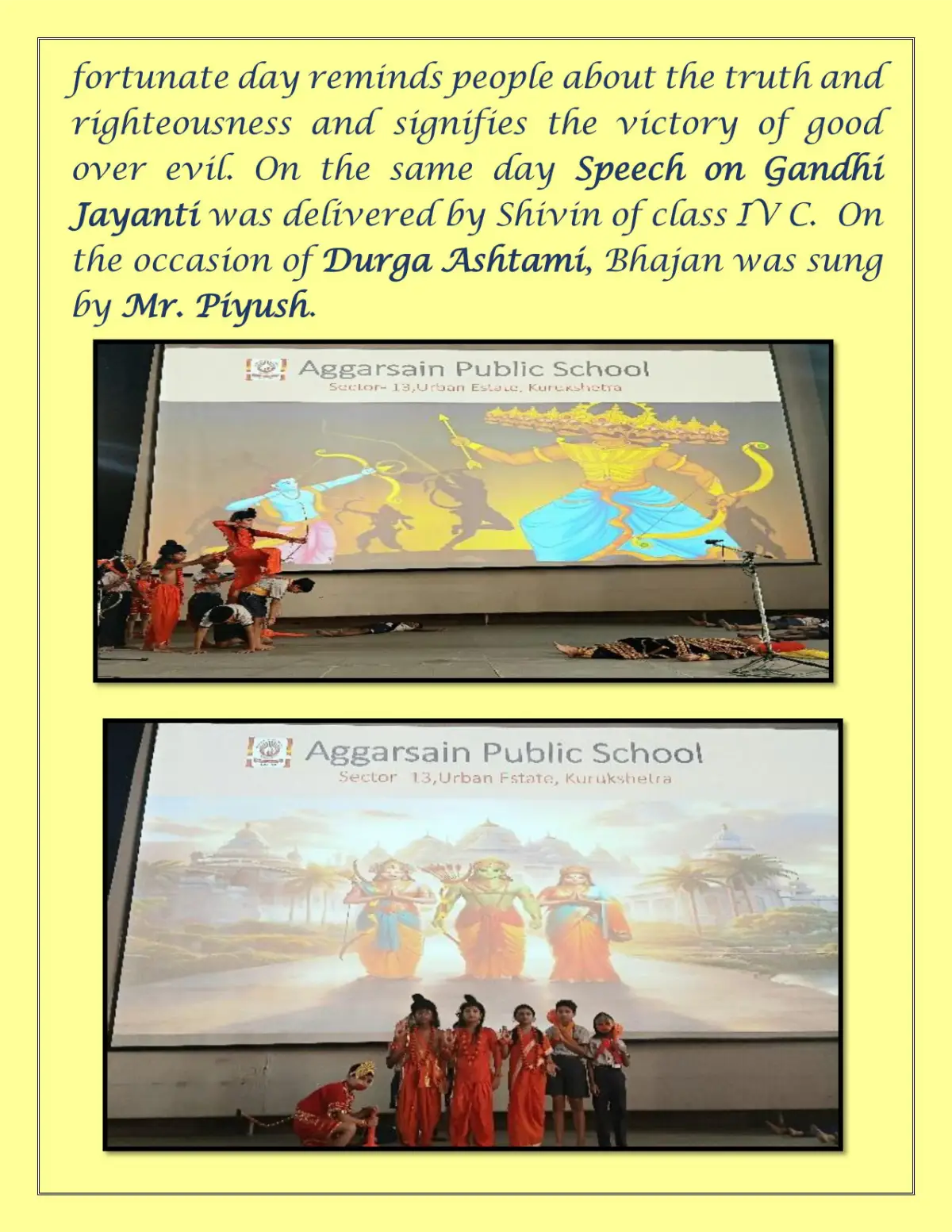 fortunate day reminds people about the truth and righteousness and signifies the victory of good over evil. On the same day Speech on Gandhi Jayanti was delivered by Shivin of class IV C. On the occasion of Durga Ashtami, Bhajan was sung by Mr. Piyush.

Aggarsain Public School
Sector- 13,Urban Estate, Kurukshetra

Aggarsain Public School
Sector 13,Urban Estate, Kurukshetra